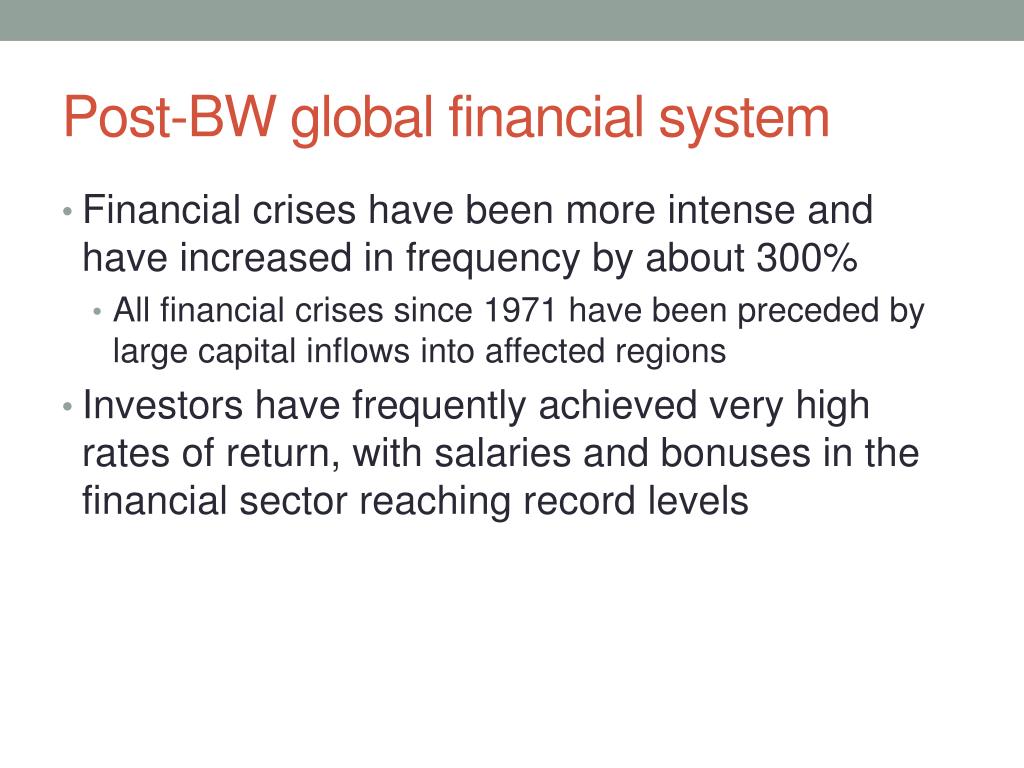 Post-BW global financial system

• Financial crises have been more intense and have increased in frequency by about 300%

• All financial crises since 1971 have been preceded by large capital inflows into affected regions

• Investors have frequently achieved very high rates of return, with salaries and bonuses in the financial sector reaching record levels